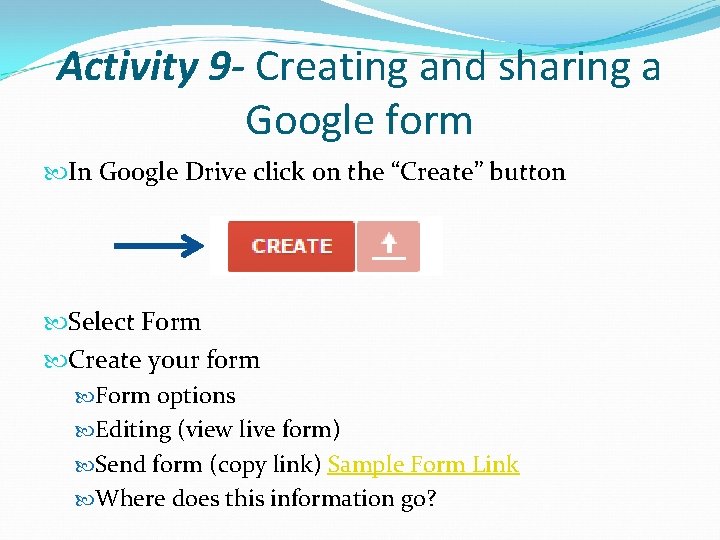 Activity 9- Creating and sharing a Google form

In Google Drive click on the “Create” button

CREATE

Select Form

Create your form

Form options

Editing (view live form)

Send form (copy link) Sample Form Link

Where does this information go?